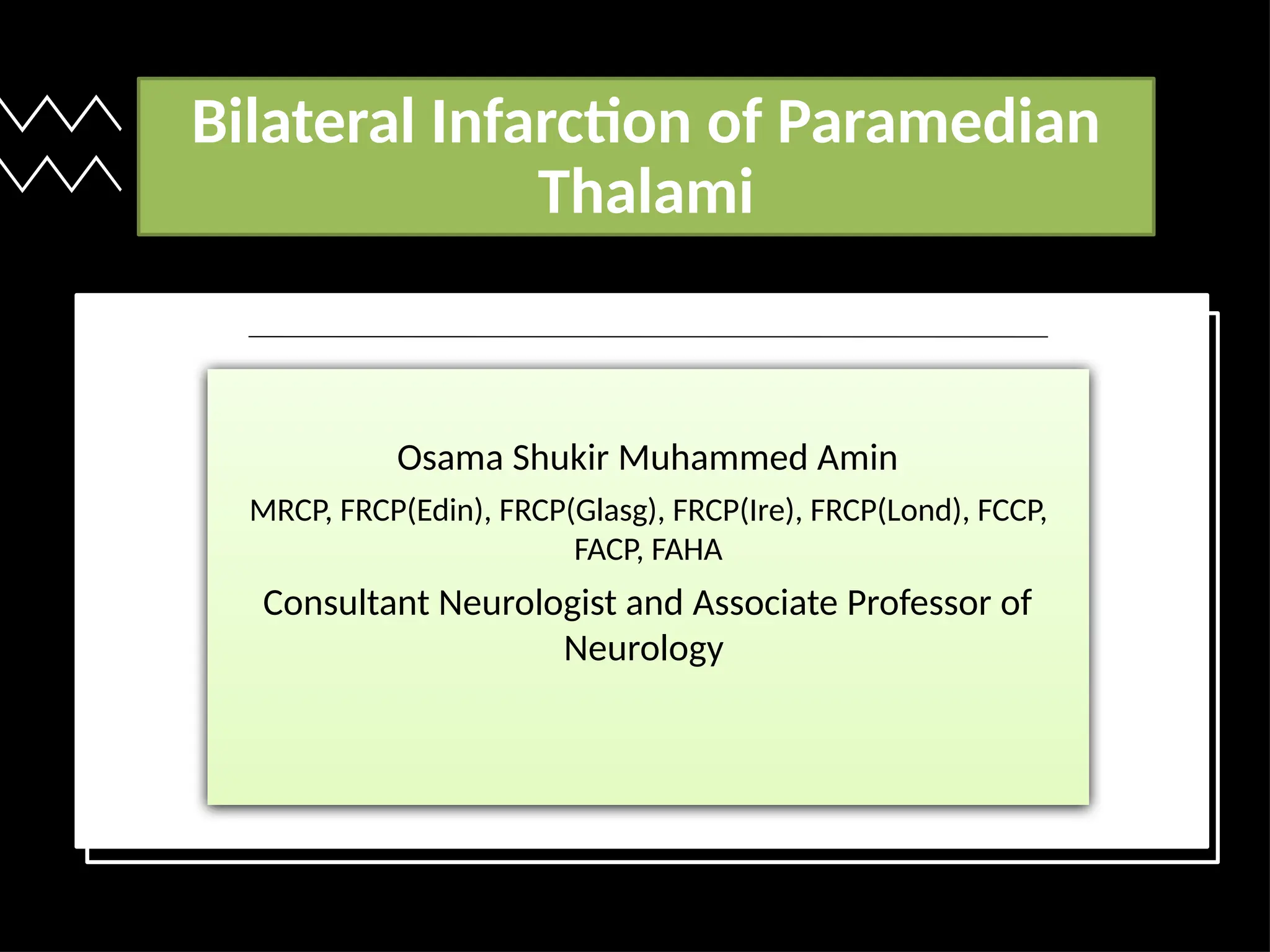 Bilateral Infarction of Paramedian Thalami

Osama Shukir Muhammed Amin

MRCP, FRCP(Edin), FRCP(Glasg), FRCP(Ire), FRCP(Lond), FCCP, FACP, FAHA

Consultant Neurologist and Associate Professor of Neurology